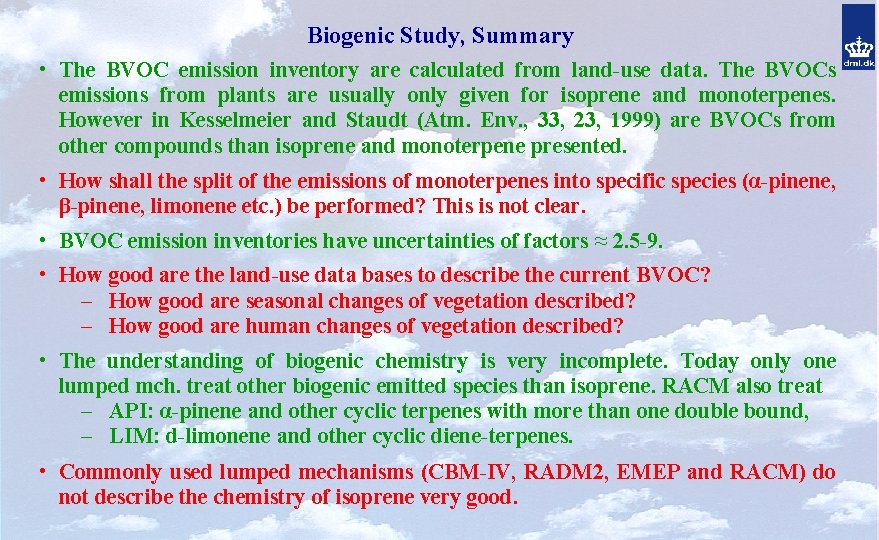 Biogenic Study, Summary

dmi.dk

• The BVOC emission inventory are calculated from land-use data. The BVOCs emissions from plants are usually only given for isoprene and monoterpenes. However in Kesselmeier and Staudt (Atm. Env., 33, 23, 1999) are BVOCs from other compounds than isoprene and monoterpene presented.

• How shall the split of the emissions of monoterpenes into specific species (α-pinene, β-pinene, limonene etc.) be performed? This is not clear.

• BVOC emission inventories have uncertainties of factors ≈ 2.5-9.

• How good are the land-use data bases to describe the current BVOC?
– How good are seasonal changes of vegetation described?
– How good are human changes of vegetation described?

• The understanding of biogenic chemistry is very incomplete. Today only one lumped mch. treat other biogenic emitted species than isoprene. RACM also treat
– API: α-pinene and other cyclic terpenes with more than one double bound,
– LIM: d-limonene and other cyclic diene-terpenes.

• Commonly used lumped mechanisms (CBM-IV, RADM2, EMEP and RACM) do not describe the chemistry of isoprene very good.